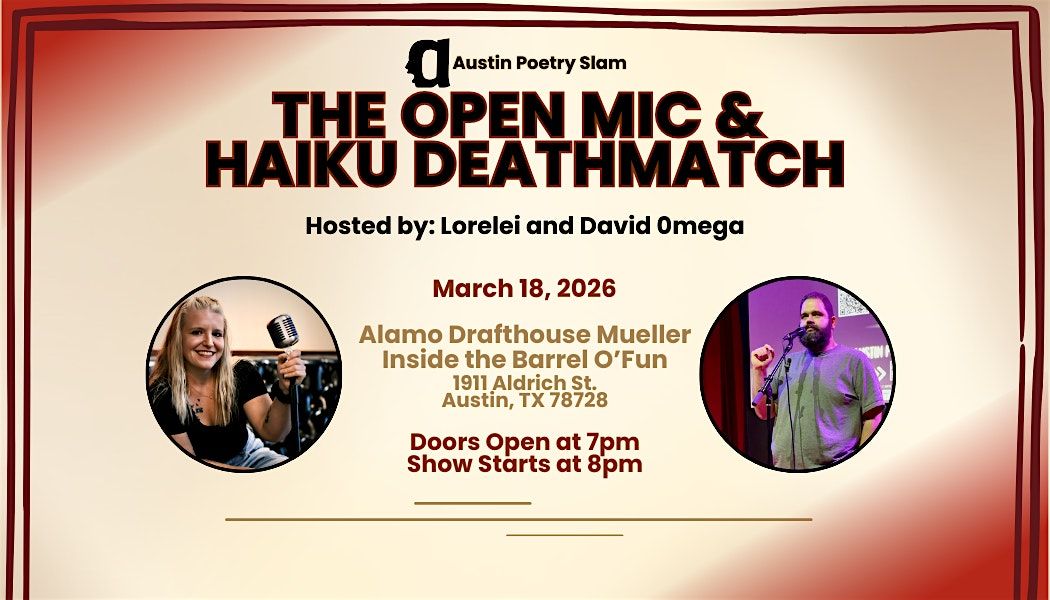 Austin Poetry Slam

THE OPEN MIC & HAIKU DEATHMATCH

Hosted by: Lorelei and David 0mega

March 18, 2026

Alamo Drafthouse Mueller
Inside the Barrel O'Fun
1911 Aldrich St.
Austin, TX 78728

Doors Open at 7pm
Show Starts at 8pm